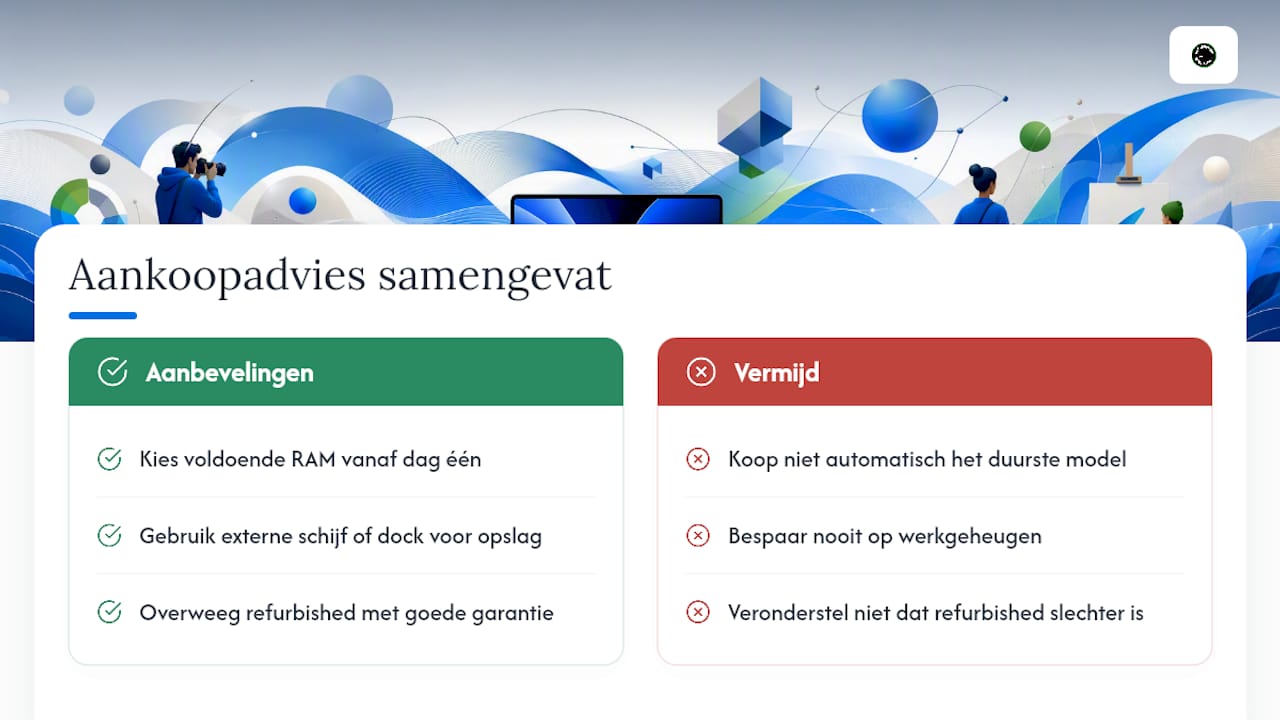 Aankoopadvies samengevat

Aanbevelingen

Kies voldoende RAM vanaf dag één

Gebruik externe schijf of dock voor opslag

Overweeg refurbished met goede garantie

Vermijd

Koop niet automatisch het duurste model

Bespaar nooit op werkgeheugen

Veronderstel niet dat refurbished slechter is